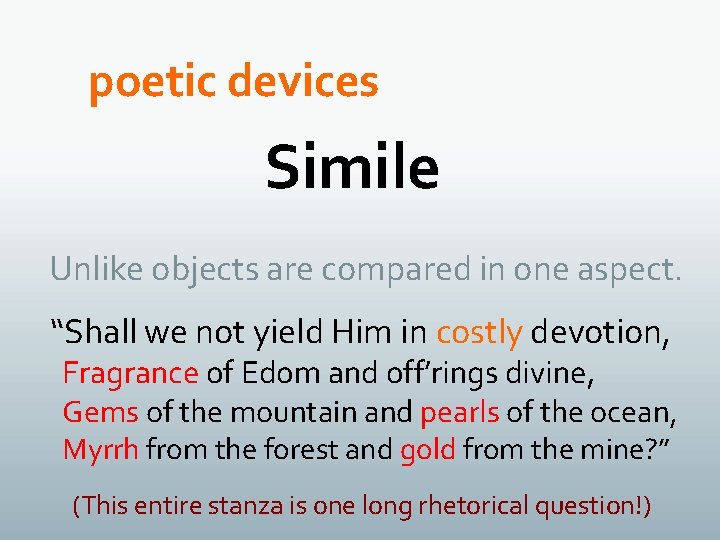 poetic devices

Simile

Unlike objects are compared in one aspect.

“Shall we not yield Him in costly devotion,
Fragrance of Edom and off’rings divine,
Gems of the mountain and pearls of the ocean,
Myrrh from the forest and gold from the mine?”

(This entire stanza is one long rhetorical question!)